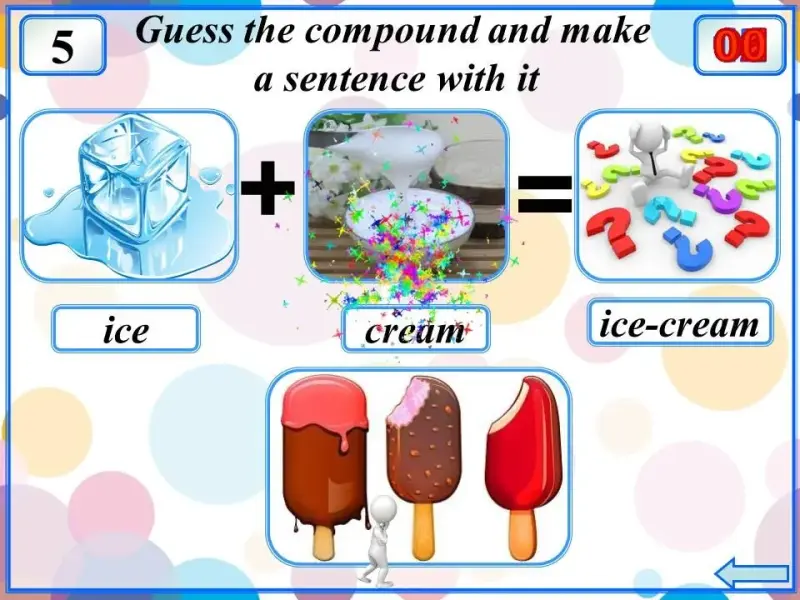 5

Guess the compound and make a sentence with it

00

+

=

ice

cream

ice-cream